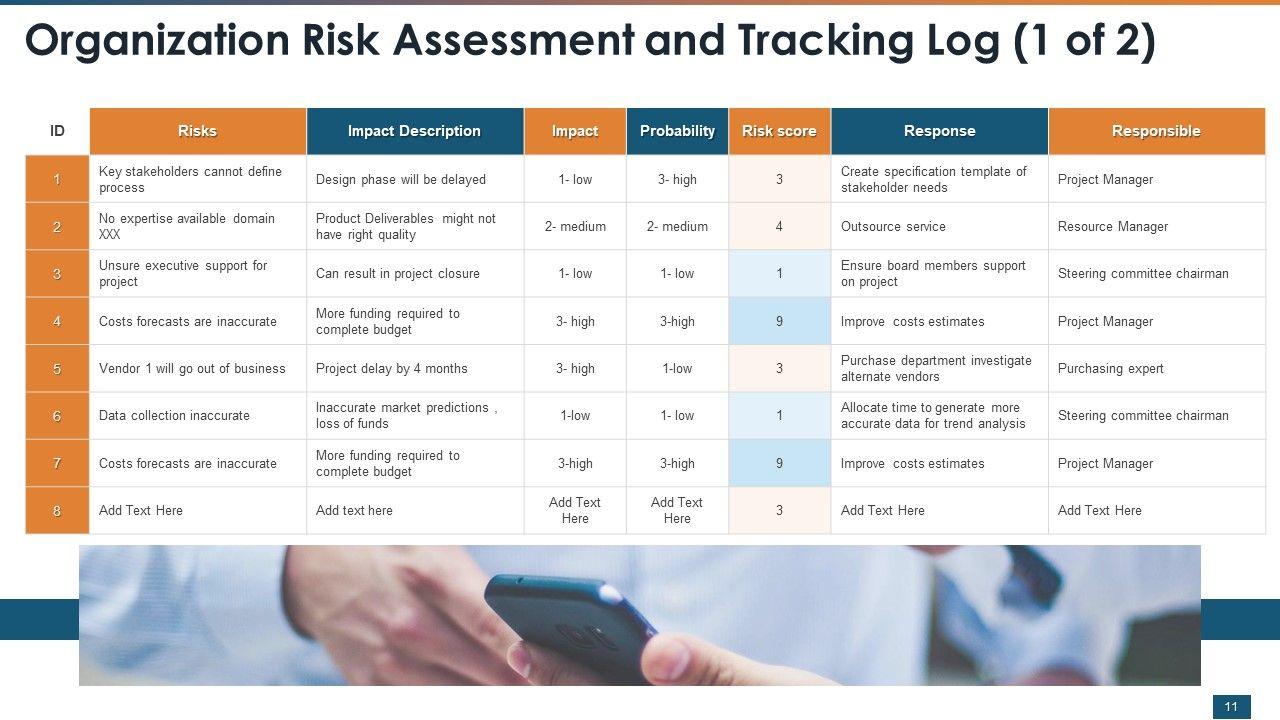 Organization Risk Assessment and Tracking Log (1 of 2)

| ID | Risks | Impact Description | Impact | Probability | Risk score | Response | Responsible |
|---|---|---|---|---|---|---|---|
| 1 | Key stakeholders cannot define process | Design phase will be delayed | 1- low | 3- high | 3 | Create specification template of stakeholder needs | Project Manager |
| 2 | No expertise available domain XXX | Product Deliverables might not have right quality | 2- medium | 2- medium | 4 | Outsource service | Resource Manager |
| 3 | Unsure executive support for project | Can result in project closure | 1- low | 1- low | 1 | Ensure board members support on project | Steering committee chairman |
| 4 | Costs forecasts are inaccurate | More funding required to complete budget | 3- high | 3-high | 9 | Improve costs estimates | Project Manager |
| 5 | Vendor 1 will go out of business | Project delay by 4 months | 3- high | 1-low | 3 | Purchase department investigate alternate vendors | Purchasing expert |
| 6 | Data collection inaccurate | Inaccurate market predictions , loss of funds | 1-low | 1- low | 1 | Allocate time to generate more accurate data for trend analysis | Steering committee chairman |
| 7 | Costs forecasts are inaccurate | More funding required to complete budget | 3-high | 3-high | 9 | Improve costs estimates | Project Manager |
| 8 | Add Text Here | Add text here | Add Text Here | Add Text Here | 3 | Add Text Here | Add Text Here |

11